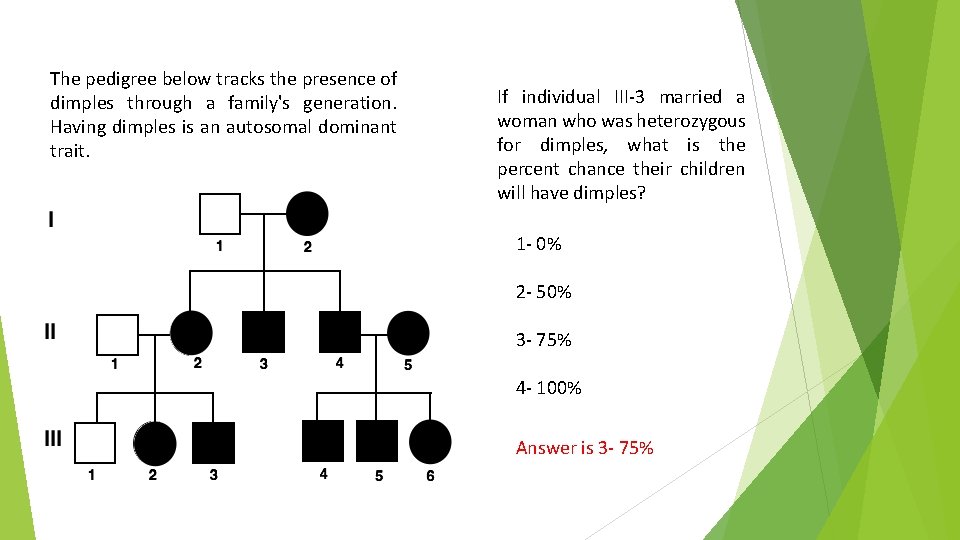 The pedigree below tracks the presence of dimples through a family's generation. Having dimples is an autosomal dominant trait.

I
1 2

II
1 2 3 4 5

III
1 2 3 4 5 6

If individual III-3 married a woman who was heterozygous for dimples, what is the percent chance their children will have dimples?

1- 0%

2- 50%

3- 75%

4- 100%

Answer is 3- 75%